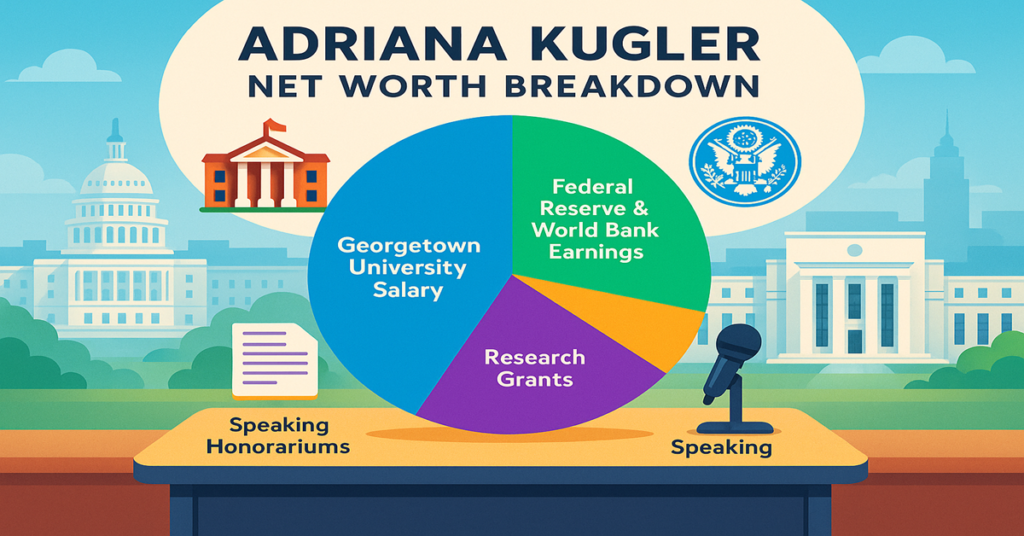 ADRIANA KUGLER
NET WORTH BREAKDOWN

Georgetown University Salary

Federal Reserve & World Bank Earnings

Research Grants

Speaking Honorariums

Speaking